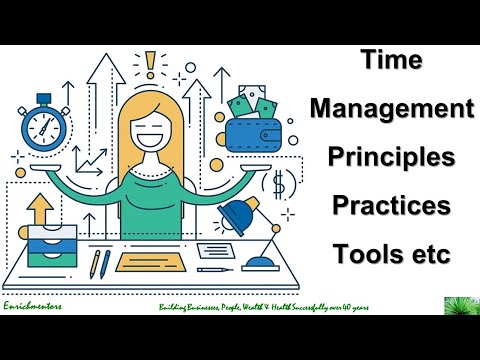 Time
Management
Principles
Practices
Tools etc

$

Enrichmentors

Building Businesses, People, Wealth & Health Successfully over 40 years